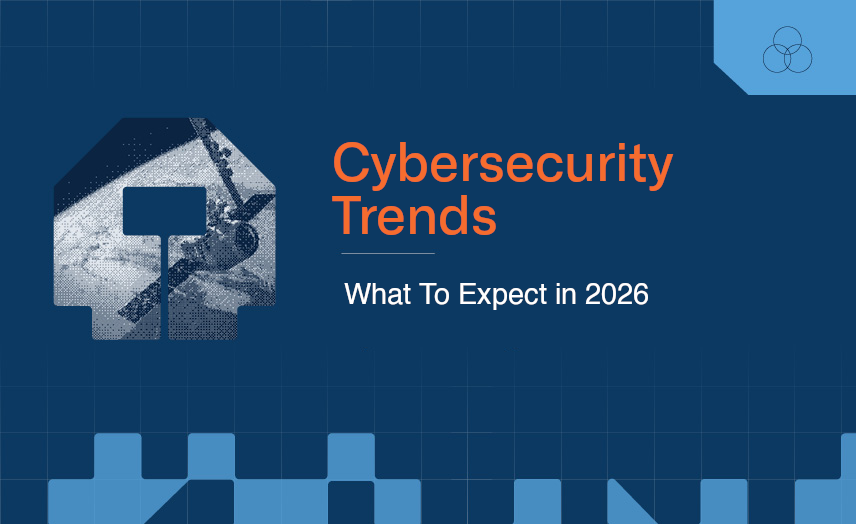 Cybersecurity Trends

What To Expect in 2026